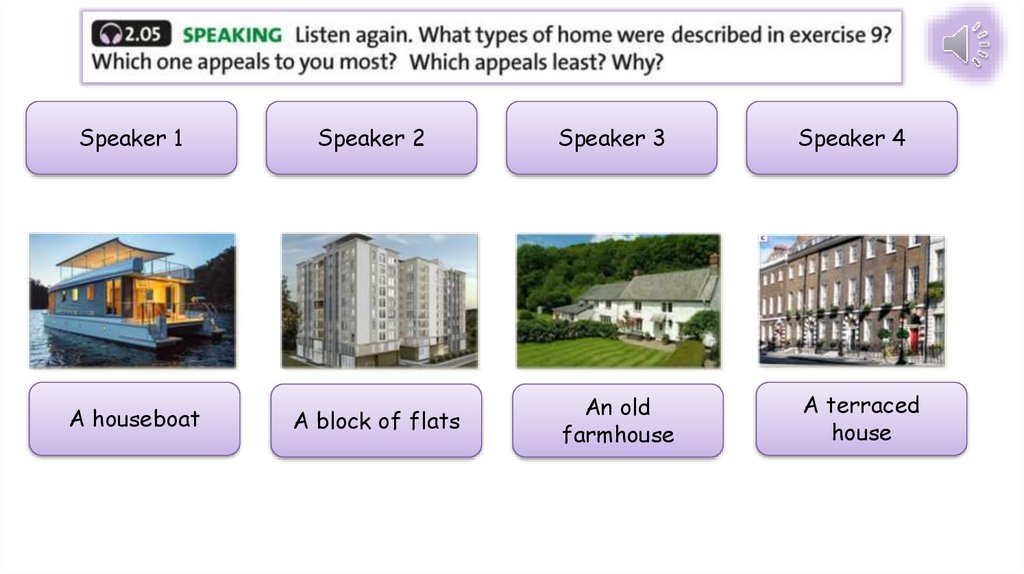 2.05 SPEAKING Listen again. What types of home were described in exercise 9? Which one appeals to you most? Which appeals least? Why?

Speaker 1

Speaker 2

Speaker 3

Speaker 4

A houseboat

A block of flats

An old farmhouse

A terraced house